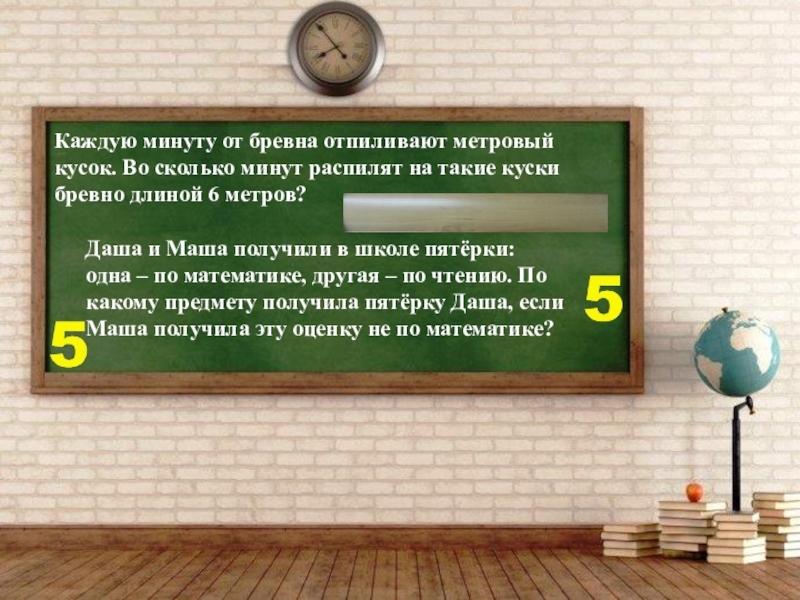 Каждую минуту от бревна отпиливают метровый кусок. Во сколько минут распилят на такие куски бревно длиной 6 метров?

Даша и Маша получили в школе пятёрки: одна – по математике, другая – по чтению. По какому предмету получила пятёрку Даша, если Маша получила эту оценку не по математике?

5

5